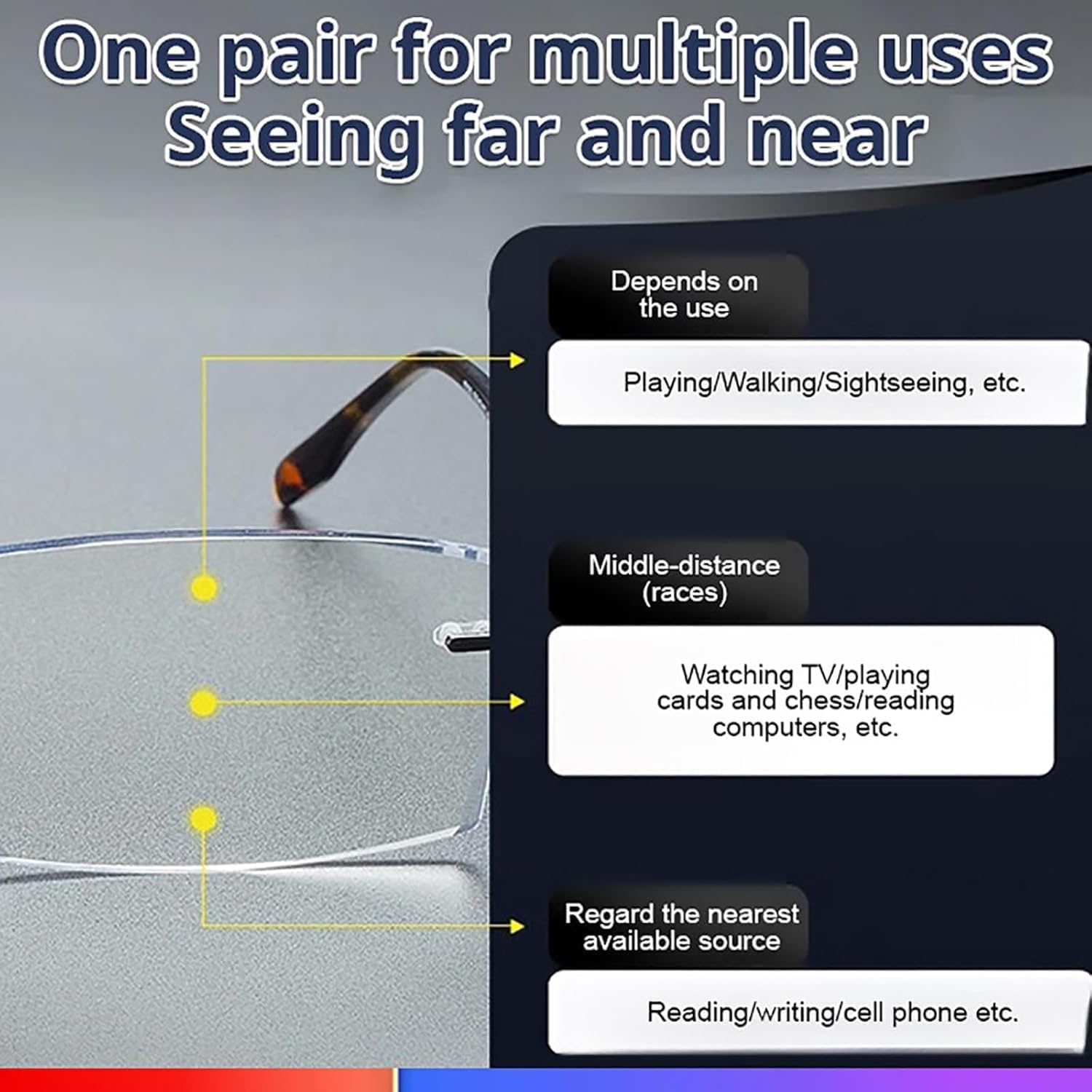 One pair for multiple uses
Seeing far and near

Depends on the use

Playing/Walking/Sightseeing, etc.

Middle-distance (races)

Watching TV/playing cards and chess/reading computers, etc.

Regard the nearest available source

Reading/writing/cell phone etc.